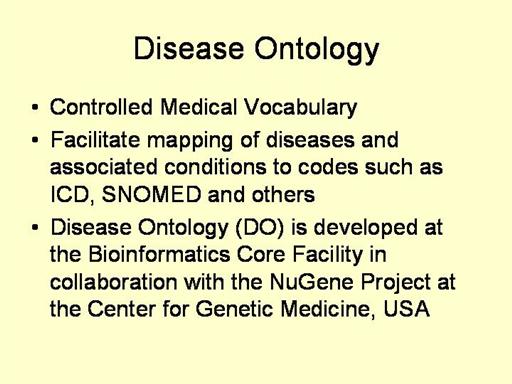 Disease Ontology

• Controlled Medical Vocabulary
• Facilitate mapping of diseases and associated conditions to codes such as ICD, SNOMED and others
• Disease Ontology (DO) is developed at the Bioinformatics Core Facility in collaboration with the NuGene Project at the Center for Genetic Medicine, USA